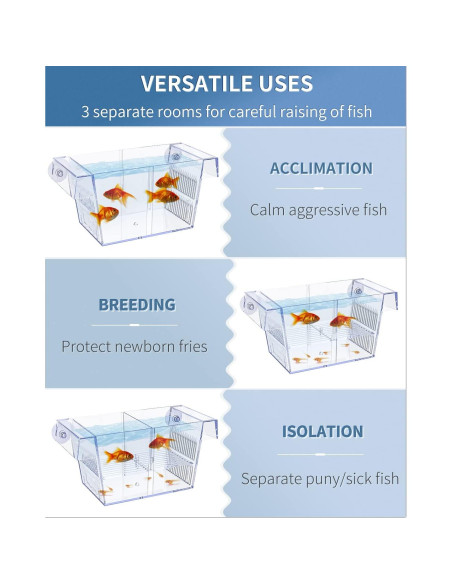 VERSATILE USES
3 separate rooms for careful raising of fish

ACCLIMATION

Calm aggressive fish

BREEDING

Protect newborn fries

ISOLATION

Separate puny/sick fish